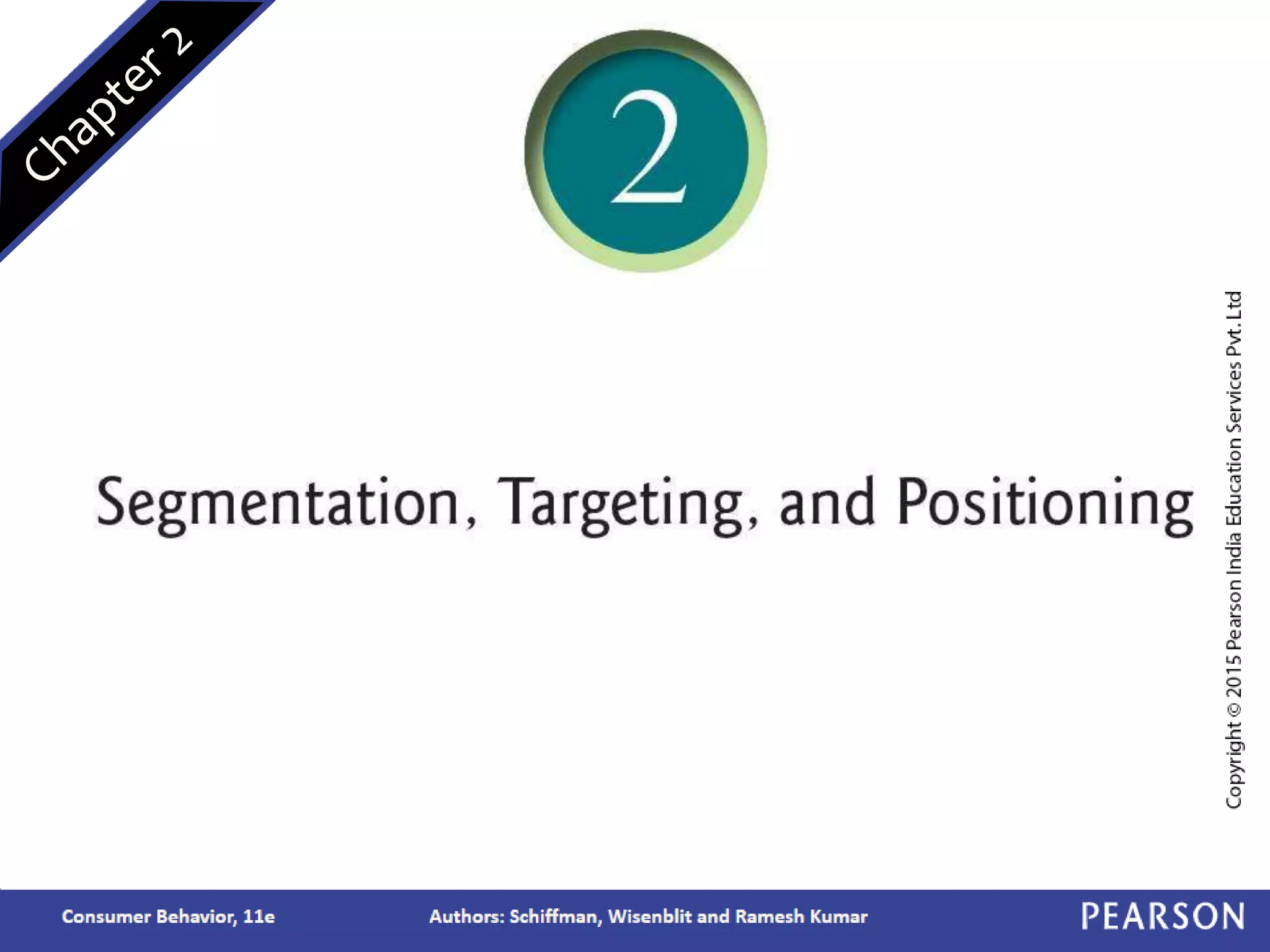 Chapter 2

2

Segmentation, Targeting, and Positioning

Copyright © 2015 Pearson India Education Services Pvt. Ltd

Consumer Behavior, 11e

Authors: Schiffman, Wisenblit and Ramesh Kumar

PEARSON